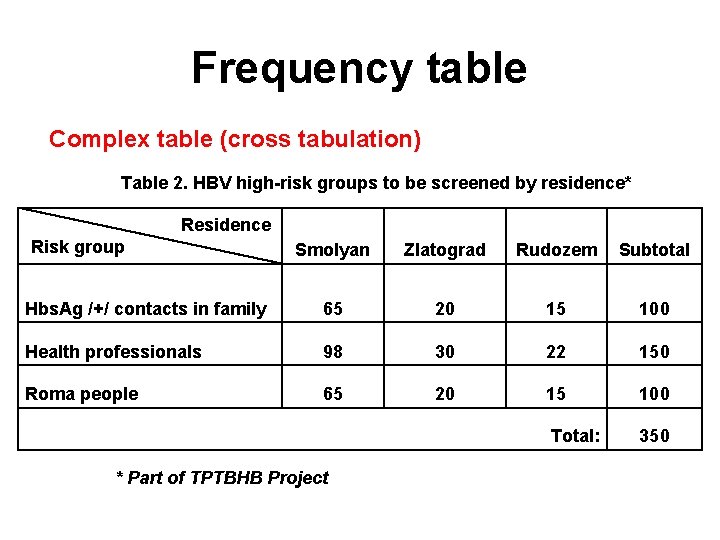 Frequency table

Complex table (cross tabulation)

Table 2. HBV high-risk groups to be screened by residence*

| Residence / Risk group | Smolyan | Zlatograd | Rudozem | Subtotal |
|---|---|---|---|---|
| HbsAg /+/ contacts in family | 65 | 20 | 15 | 100 |
| Health professionals | 98 | 30 | 22 | 150 |
| Roma people | 65 | 20 | 15 | 100 |
| | | | Total: | 350 |

* Part of TPTBHB Project